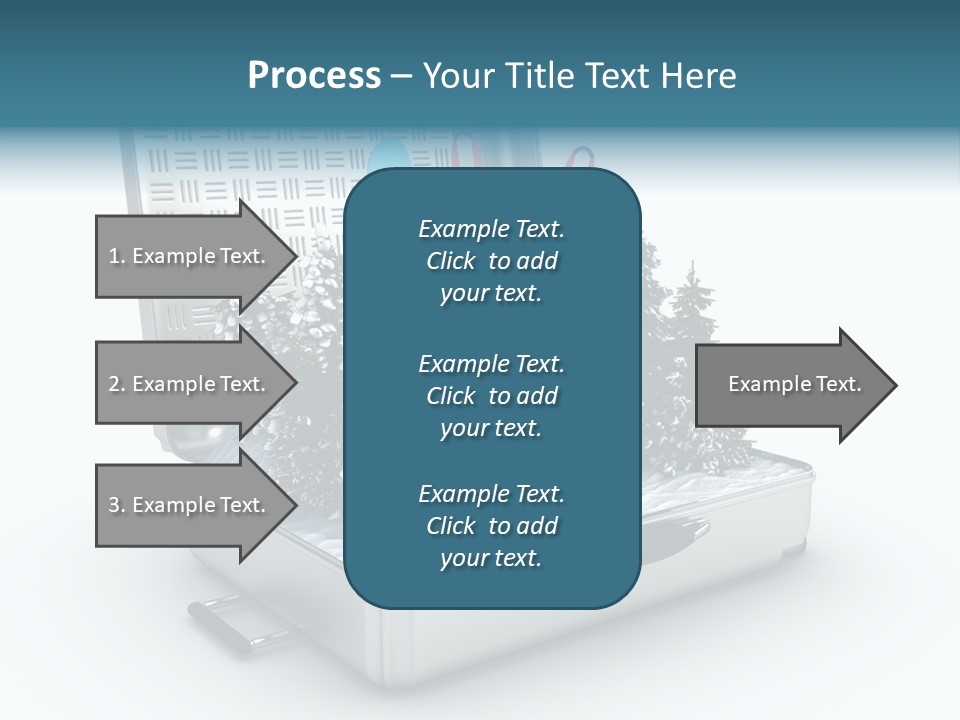 Process – Your Title Text Here

1. Example Text.

2. Example Text.

3. Example Text.

Example Text. Click to add your text.

Example Text. Click to add your text.

Example Text. Click to add your text.

Example Text.